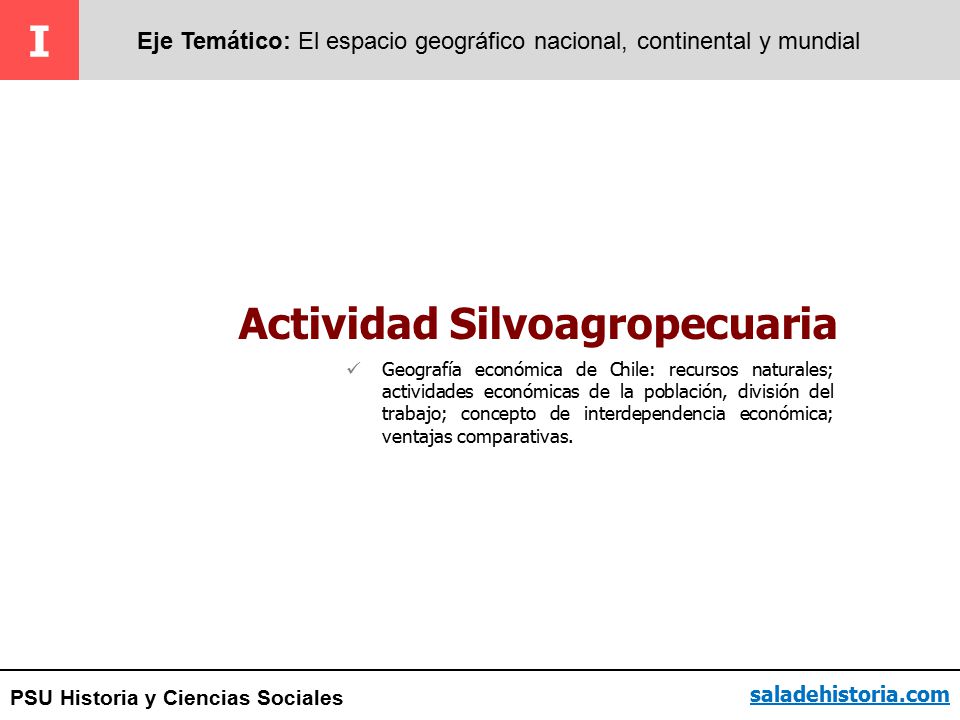 I

Eje Temático: El espacio geográfico nacional, continental y mundial

Actividad Silvoagropecuaria

✓ Geografía económica de Chile: recursos naturales; actividades económicas de la población, división del trabajo; concepto de interdependencia económica; ventajas comparativas.

PSU Historia y Ciencias Sociales

saladehistoria.com